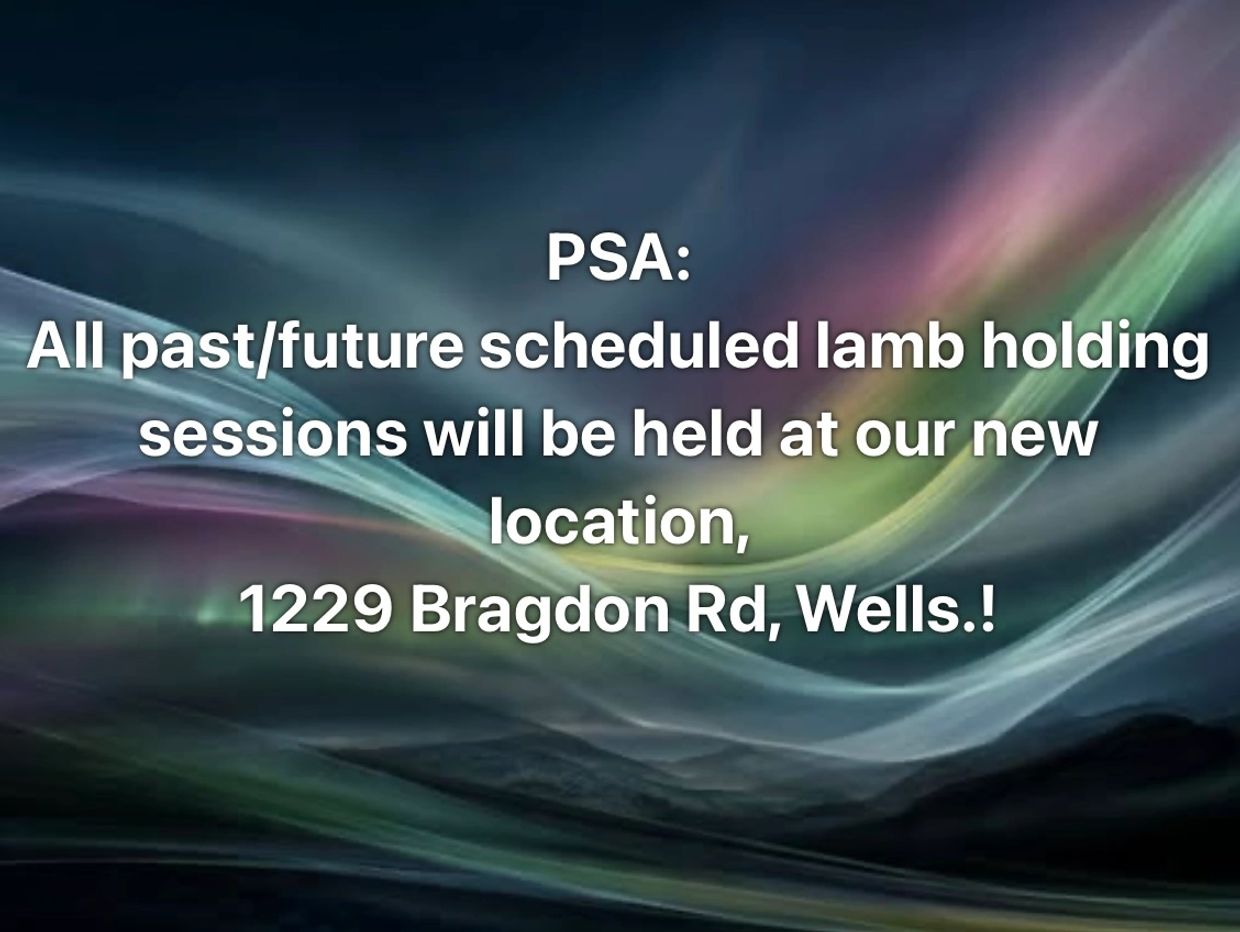 PSA:
All past/future scheduled lamb holding sessions will be held at our new location,
1229 Bragdon Rd, Wells.!